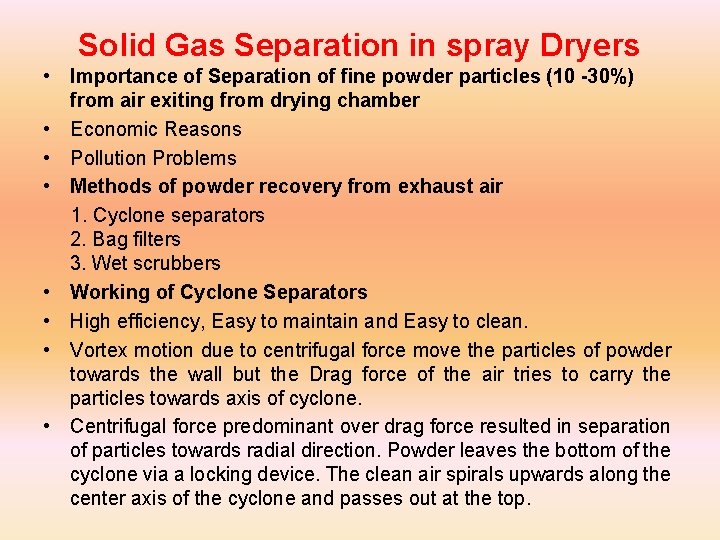 Solid Gas Separation in spray Dryers

• Importance of Separation of fine powder particles (10 -30%) from air exiting from drying chamber
• Economic Reasons
• Pollution Problems
• Methods of powder recovery from exhaust air

1. Cyclone separators
2. Bag filters
3. Wet scrubbers

• Working of Cyclone Separators
• High efficiency, Easy to maintain and Easy to clean.
• Vortex motion due to centrifugal force move the particles of powder towards the wall but the Drag force of the air tries to carry the particles towards axis of cyclone.
• Centrifugal force predominant over drag force resulted in separation of particles towards radial direction. Powder leaves the bottom of the cyclone via a locking device. The clean air spirals upwards along the center axis of the cyclone and passes out at the top.